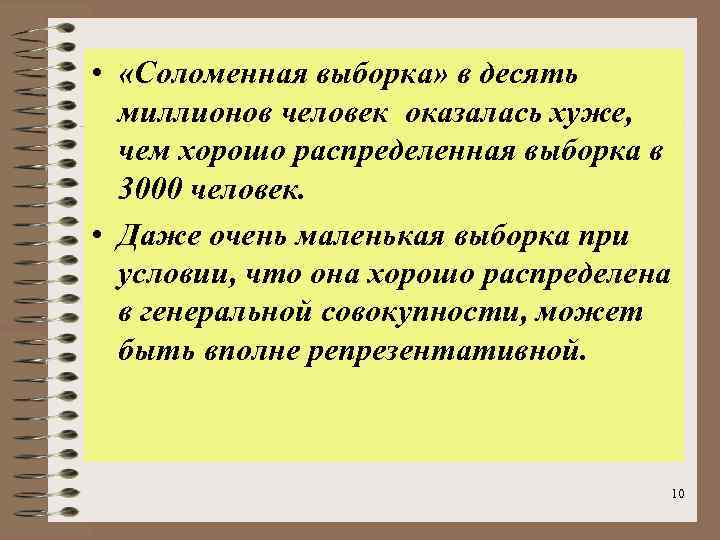 • «Соломенная выборка» в десять миллионов человек  оказалась хуже, чем хорошо распределенная выборка в 3000 человек.

• Даже очень маленькая выборка при условии, что она хорошо распределена в генеральной совокупности, может быть вполне репрезентативной.

10